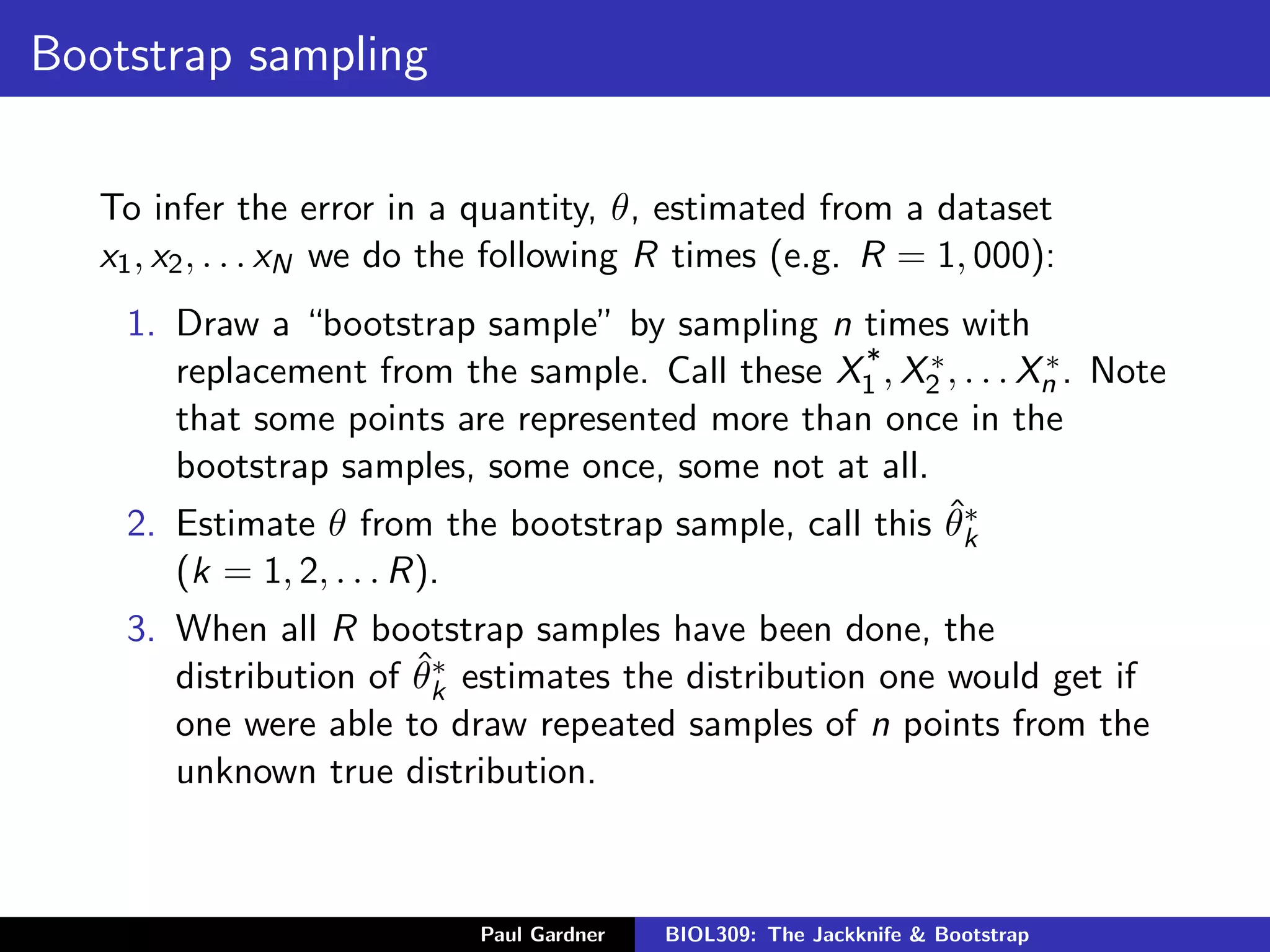 Bootstrap sampling

To infer the error in a quantity, $\theta$, estimated from a dataset $x_1, x_2, \ldots x_N$ we do the following $R$ times (e.g. $R = 1,000$):

1. Draw a "bootstrap sample" by sampling $n$ times with replacement from the sample. Call these $X_1^*, X_2^*, \ldots X_n^*$. Note that some points are represented more than once in the bootstrap samples, some once, some not at all.
2. Estimate $\theta$ from the bootstrap sample, call this $\hat{\theta}_k^*$ $(k = 1, 2, \ldots R)$.
3. When all $R$ bootstrap samples have been done, the distribution of $\hat{\theta}_k^*$ estimates the distribution one would get if one were able to draw repeated samples of $n$ points from the unknown true distribution.

Paul Gardner BIOL309: The Jackknife & Bootstrap